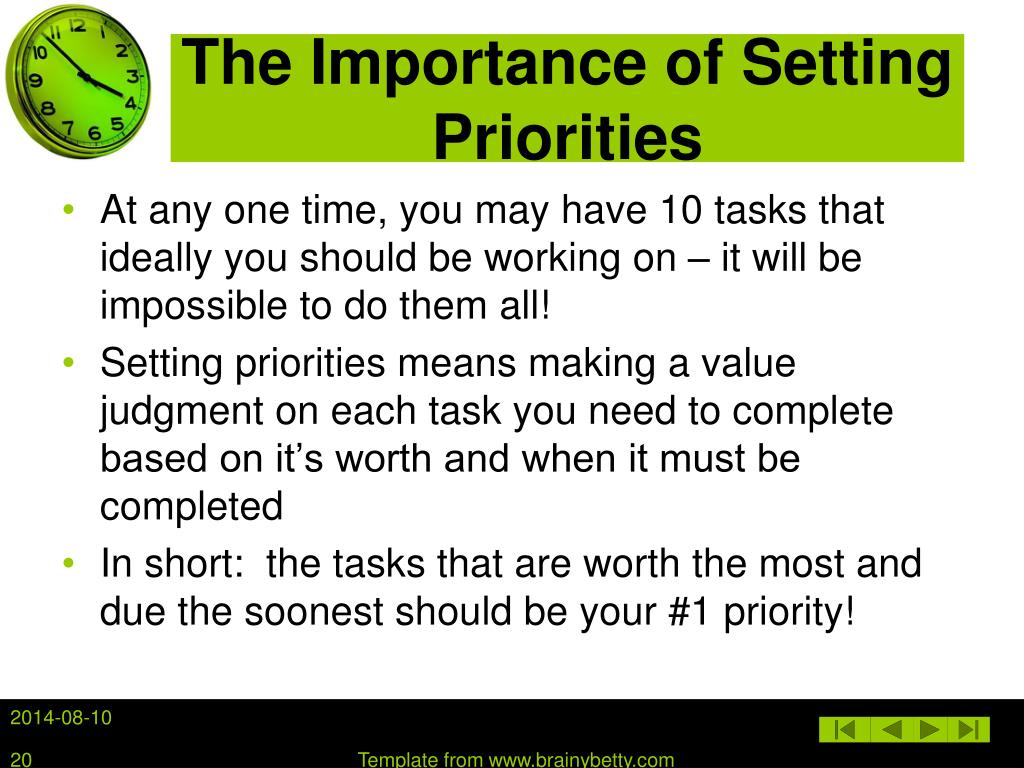 The Importance of Setting Priorities

• At any one time, you may have 10 tasks that ideally you should be working on – it will be impossible to do them all!
• Setting priorities means making a value judgment on each task you need to complete based on it’s worth and when it must be completed
• In short:  the tasks that are worth the most and due the soonest should be your #1 priority!

2014-08-10
20
Template from www.brainybetty.com